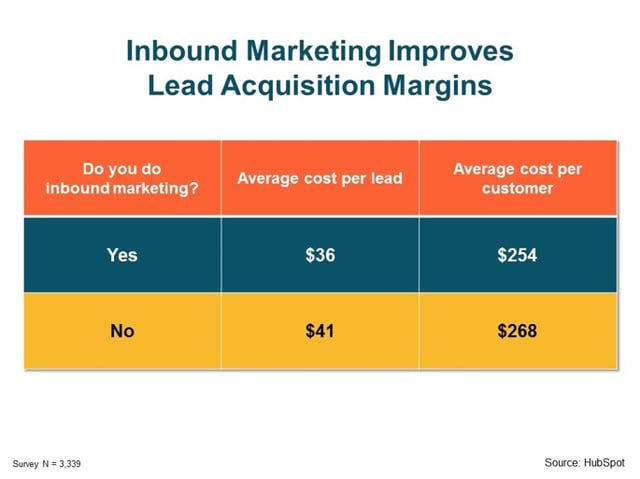 Inbound Marketing Improves Lead Acquisition Margins

| Do you do inbound marketing? | Average cost per lead | Average cost per customer |
|---|---|---|
| Yes | \$36 | \$254 |
| No | \$41 | \$268 |

Survey N = 3,339

Source: HubSpot